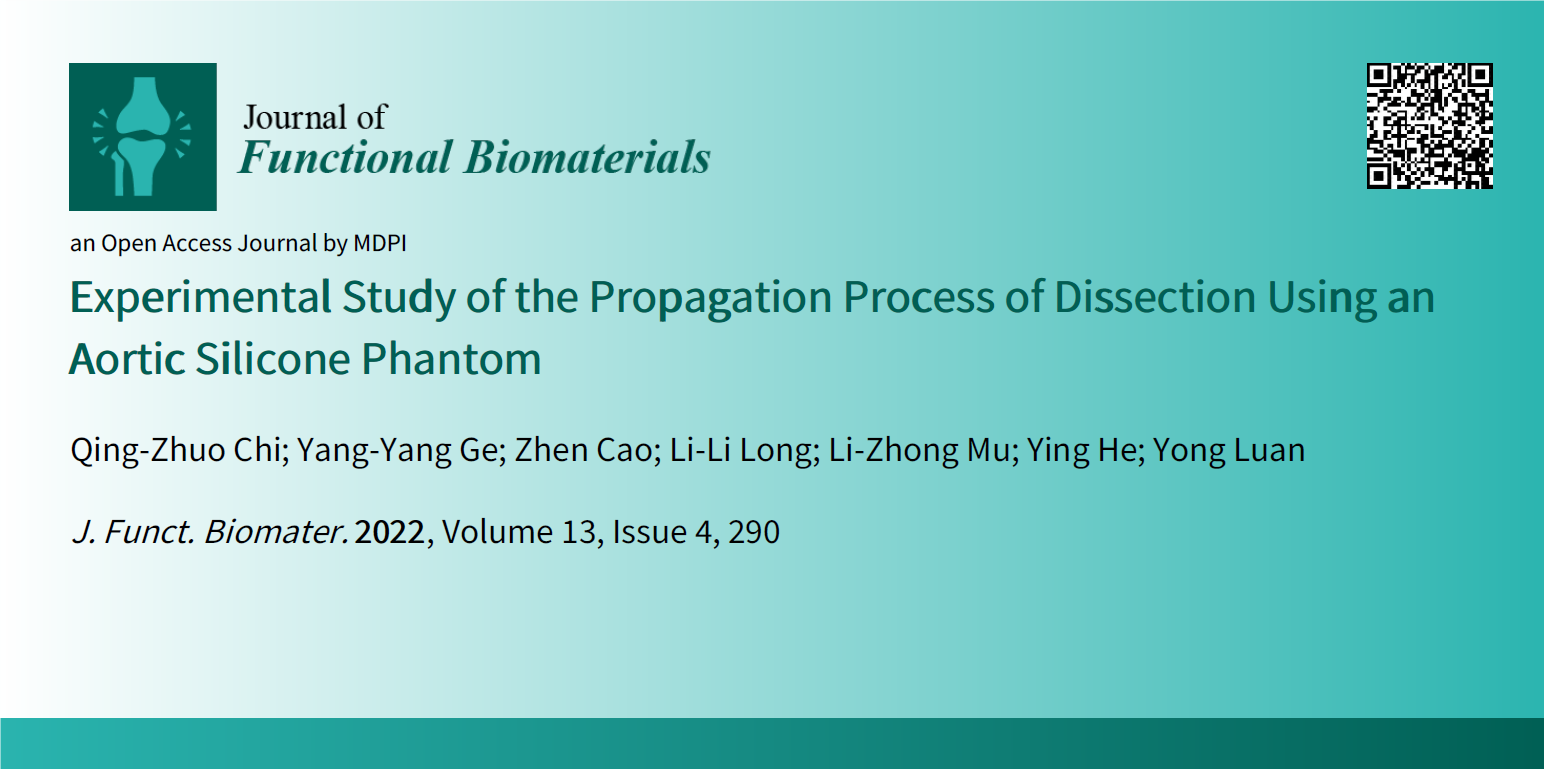 Journal of
Functional Biomaterials

an Open Access Journal by MDPI

Experimental Study of the Propagation Process of Dissection Using an Aortic Silicone Phantom

Qing-Zhuo Chi; Yang-Yang Ge; Zhen Cao; Li-Li Long; Li-Zhong Mu; Ying He; Yong Luan

J. Funct. Biomater. 2022, Volume 13, Issue 4, 290